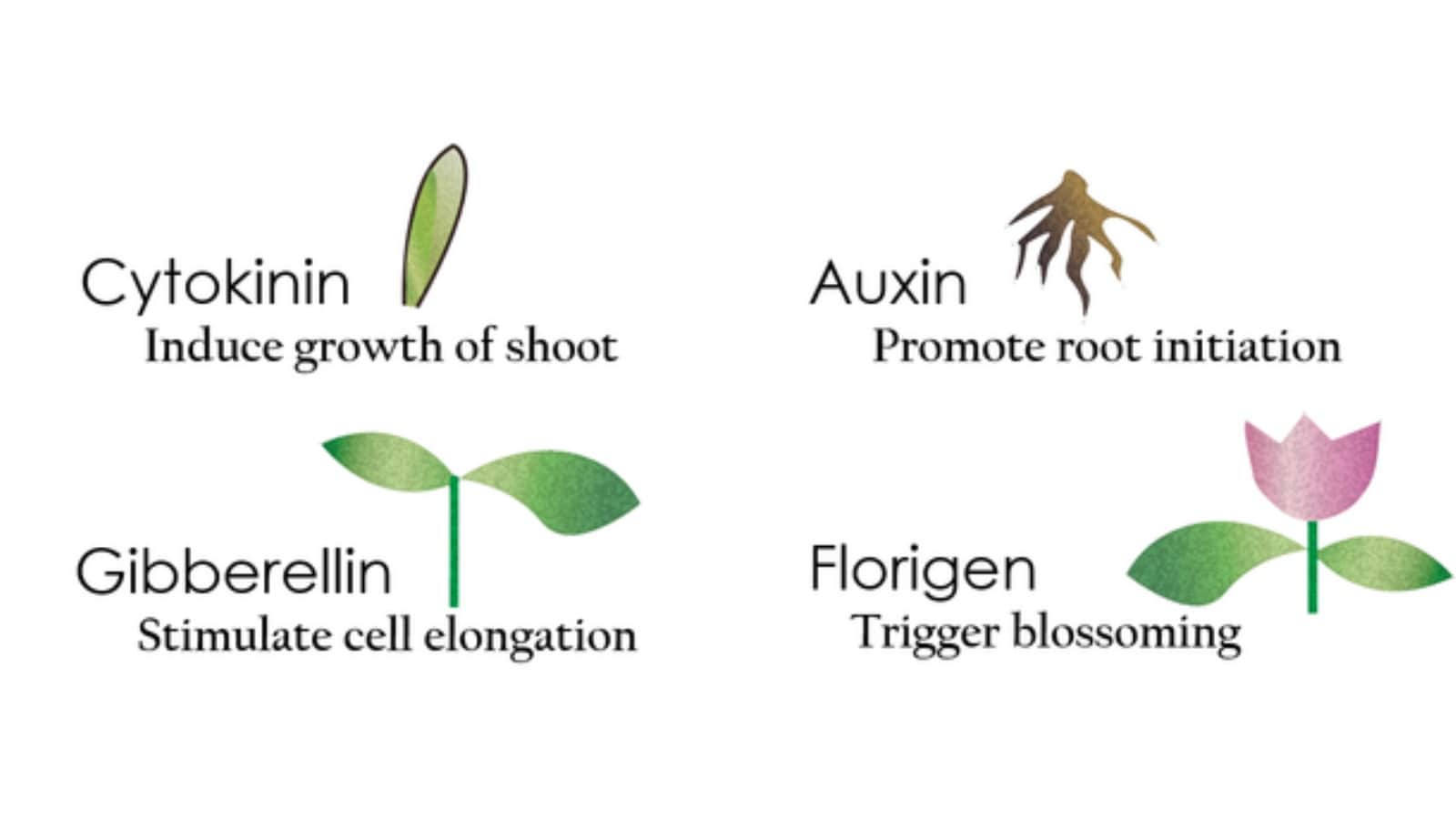 Cytokinin
Induce growth of shoot

Auxin
Promote root initiation

Gibberellin
Stimulate cell elongation

Florigen
Trigger blossoming